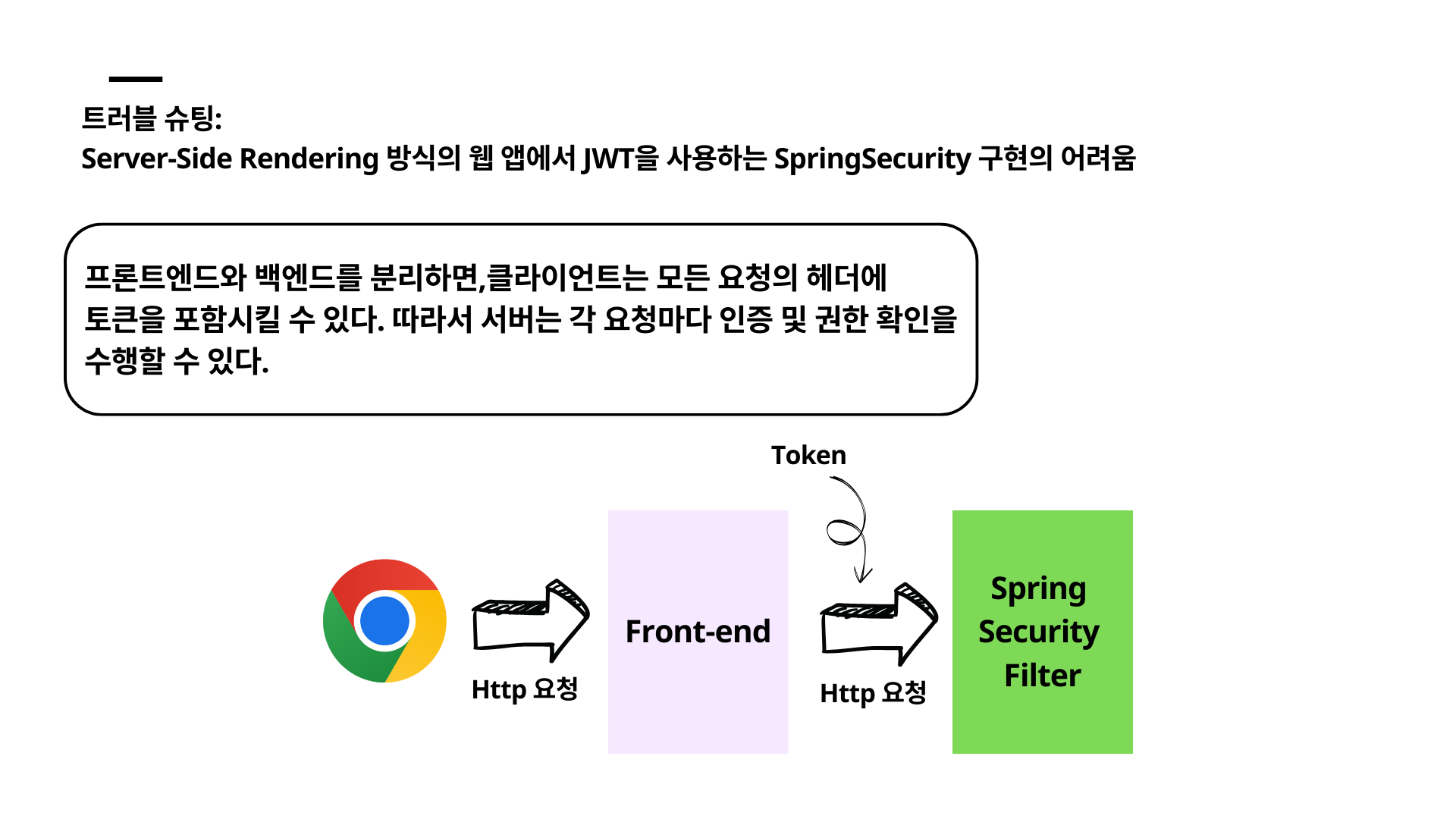 트러블 슈팅:
Server-Side Rendering 방식의 웹 앱에서 JWT을 사용하는 SpringSecurity 구현의 어려움

프론트엔드와 백엔드를 분리하면,클라이언트는 모든 요청의 헤더에 토큰을 포함시킬 수 있다. 따라서 서버는 각 요청마다 인증 및 권한 확인을 수행할 수 있다.

Token

Http 요청

Front-end

Http 요청

Spring Security Filter